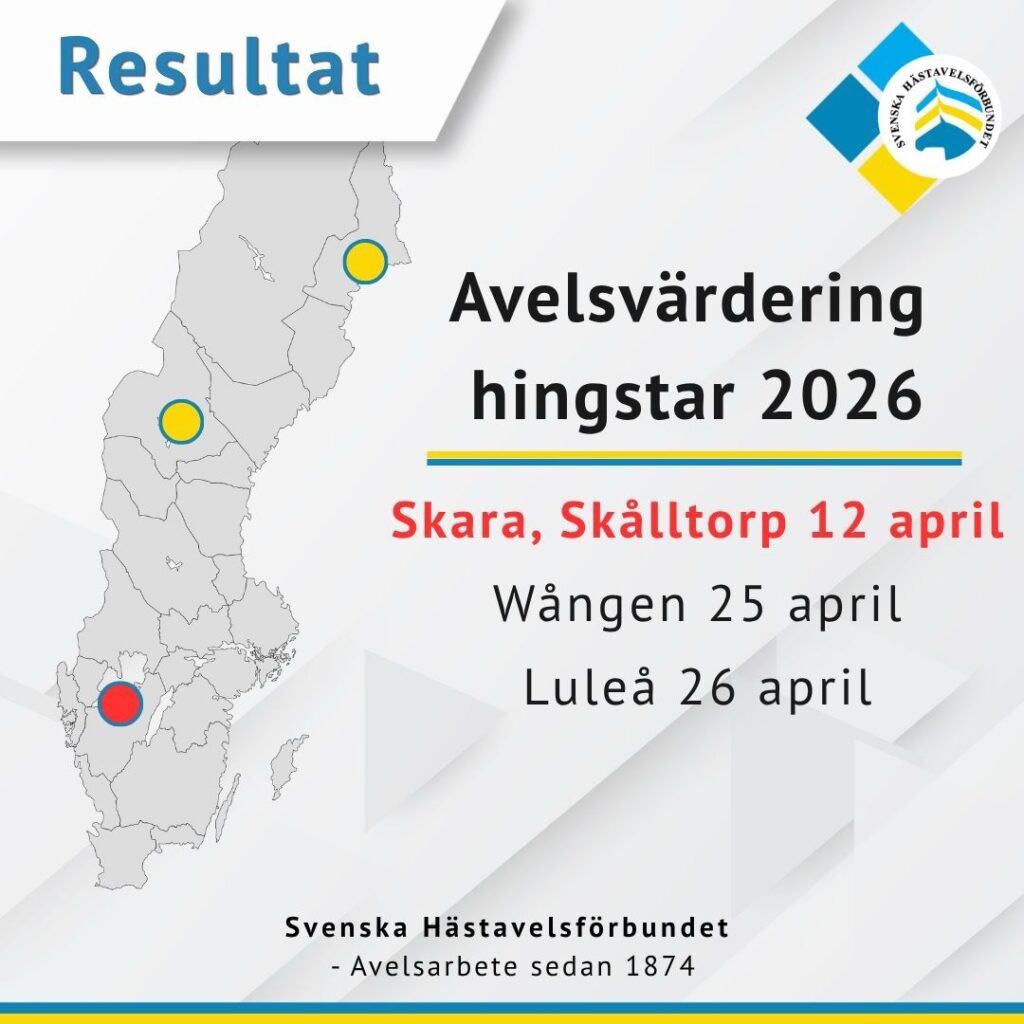 Resultat

SVENSKA HÄSTAVELSFÖRBUNDET

Avelsvärdering hingstar 2026

Skara, Skålltorp 12 april

Wången 25 april

Luleå 26 april

Svenska Hästavelsförbundet
- Avelsarbete sedan 1874